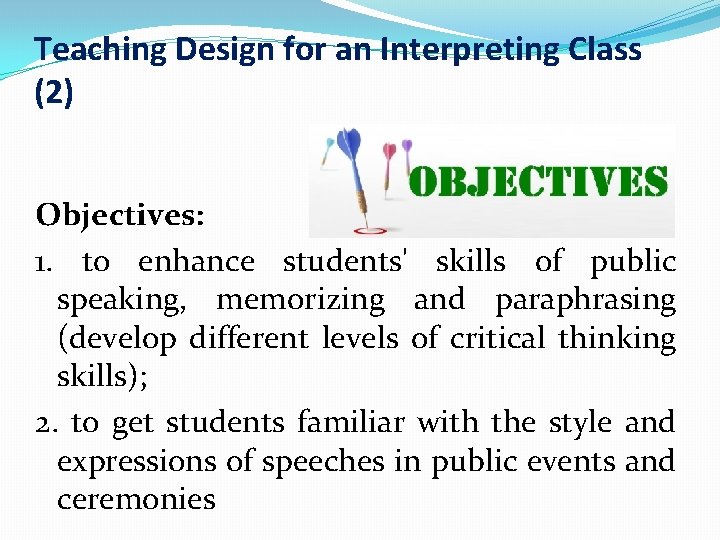 Teaching Design for an Interpreting Class (2)

OBJECTIVES

Objectives:

1. to enhance students' skills of public speaking, memorizing and paraphrasing (develop different levels of critical thinking skills);

2. to get students familiar with the style and expressions of speeches in public events and ceremonies